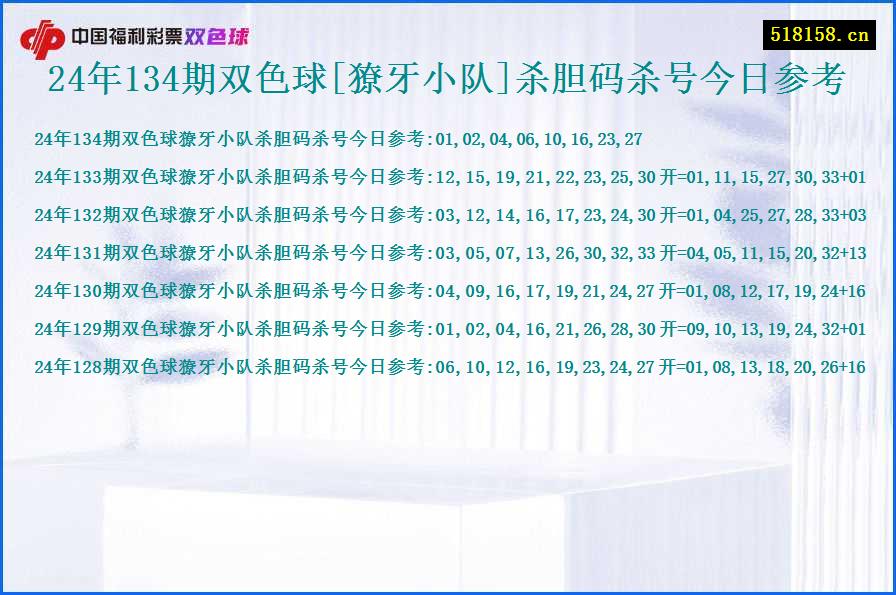 中国福利彩票双色球

518158.cn

24年134期双色球[獠牙小队]杀胆码杀号今日参考

24年134期双色球獠牙小队杀胆码杀号今日参考:01,02,04,06,10,16,23,27

24年133期双色球獠牙小队杀胆码杀号今日参考:12,15,19,21,22,23,25,30 开=01,11,15,27,30,33+01

24年132期双色球獠牙小队杀胆码杀号今日参考:03,12,14,16,17,23,24,30 开=01,04,25,27,28,33+03

24年131期双色球獠牙小队杀胆码杀号今日参考:03,05,07,13,26,30,32,33 开=04,05,11,15,20,32+13

24年130期双色球獠牙小队杀胆码杀号今日参考:04,09,16,17,19,21,24,27 开=01,08,12,17,19,24+16

24年129期双色球獠牙小队杀胆码杀号今日参考:01,02,04,16,21,26,28,30 开=09,10,13,19,24,32+01

24年128期双色球獠牙小队杀胆码杀号今日参考:06,10,12,16,19,23,24,27 开=01,08,13,18,20,26+16